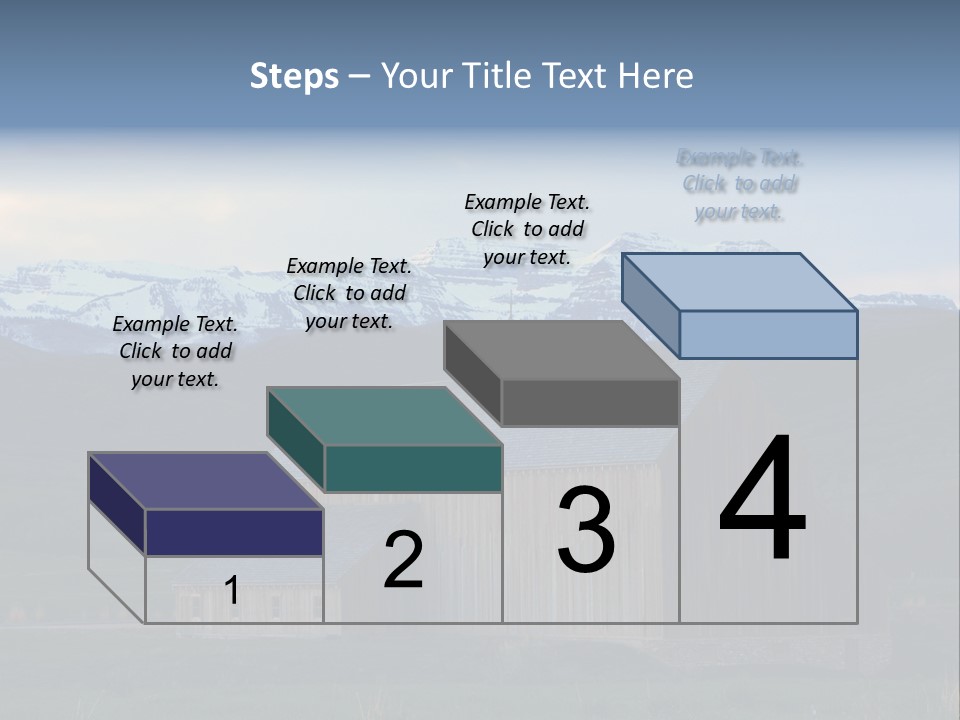 Steps – Your Title Text Here

Example Text. Click to add your text.

Example Text. Click to add your text.

Example Text. Click to add your text.

Example Text. Click to add your text.

1

2

3

4